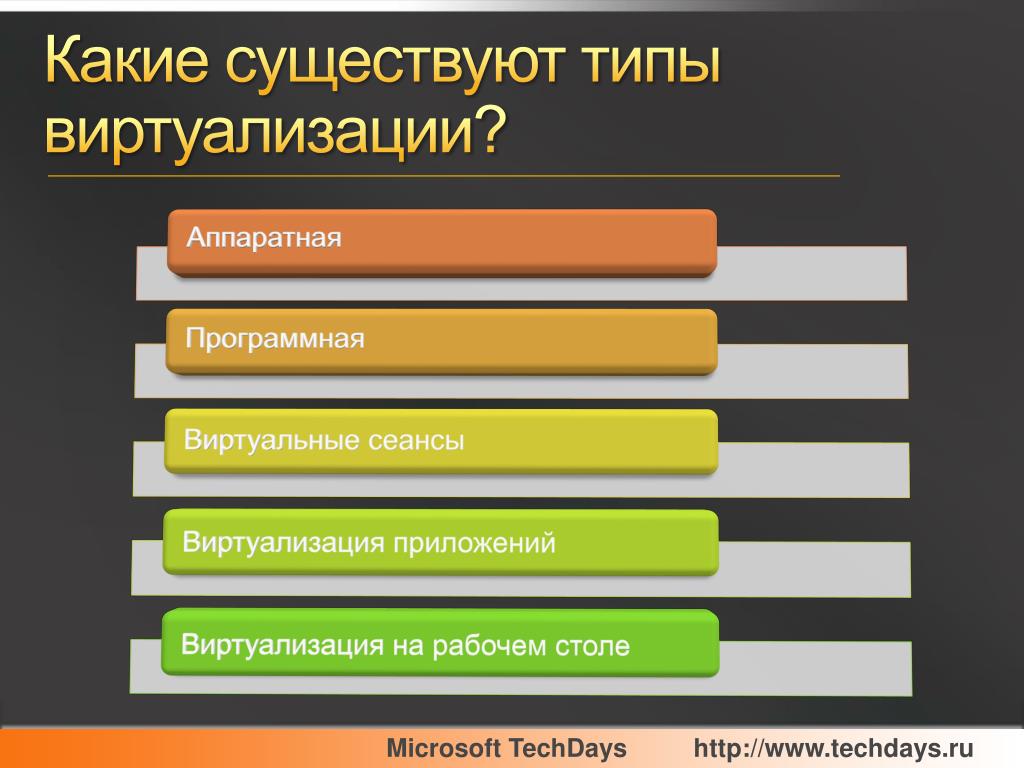 Какие существуют типы виртуализации?

Аппаратная

Программная

Виртуальные сеансы

Виртуализация приложений

Виртуализация на рабочем столе

Microsoft TechDays http://www.techdays.ru